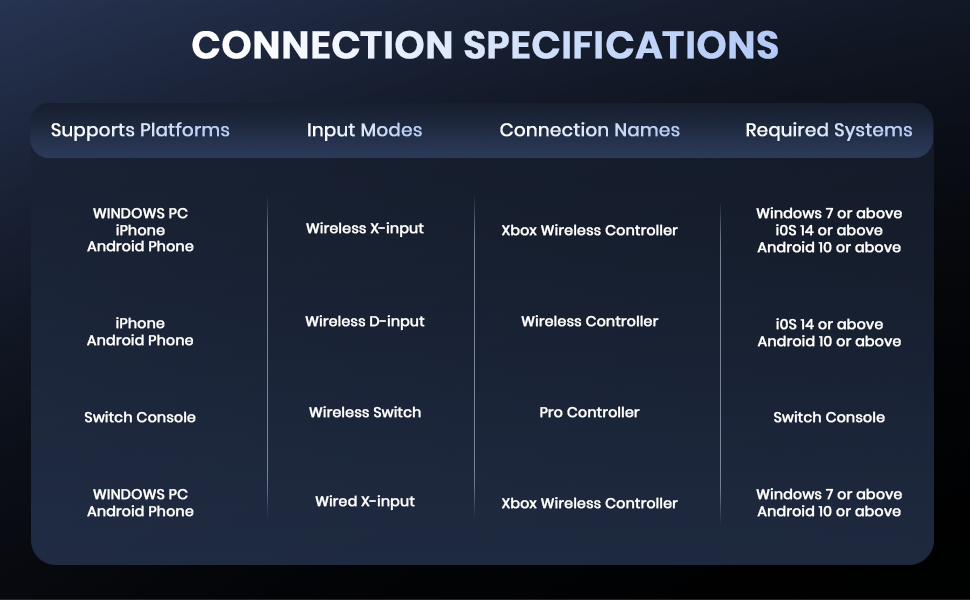 CONNECTION SPECIFICATIONS

| Supports Platforms | Input Modes | Connection Names | Required Systems |
|---|---|---|---|
| WINDOWS PC iPhone Android Phone | Wireless X-input | Xbox Wireless Controller | Windows 7 or above iOS 14 or above Android 10 or above |
| iPhone Android Phone | Wireless D-input | Wireless Controller | iOS 14 or above Android 10 or above |
| Switch Console | Wireless Switch | Pro Controller | Switch Console |
| WINDOWS PC Android Phone | Wired X-input | Xbox Wireless Controller | Windows 7 or above Android 10 or above |